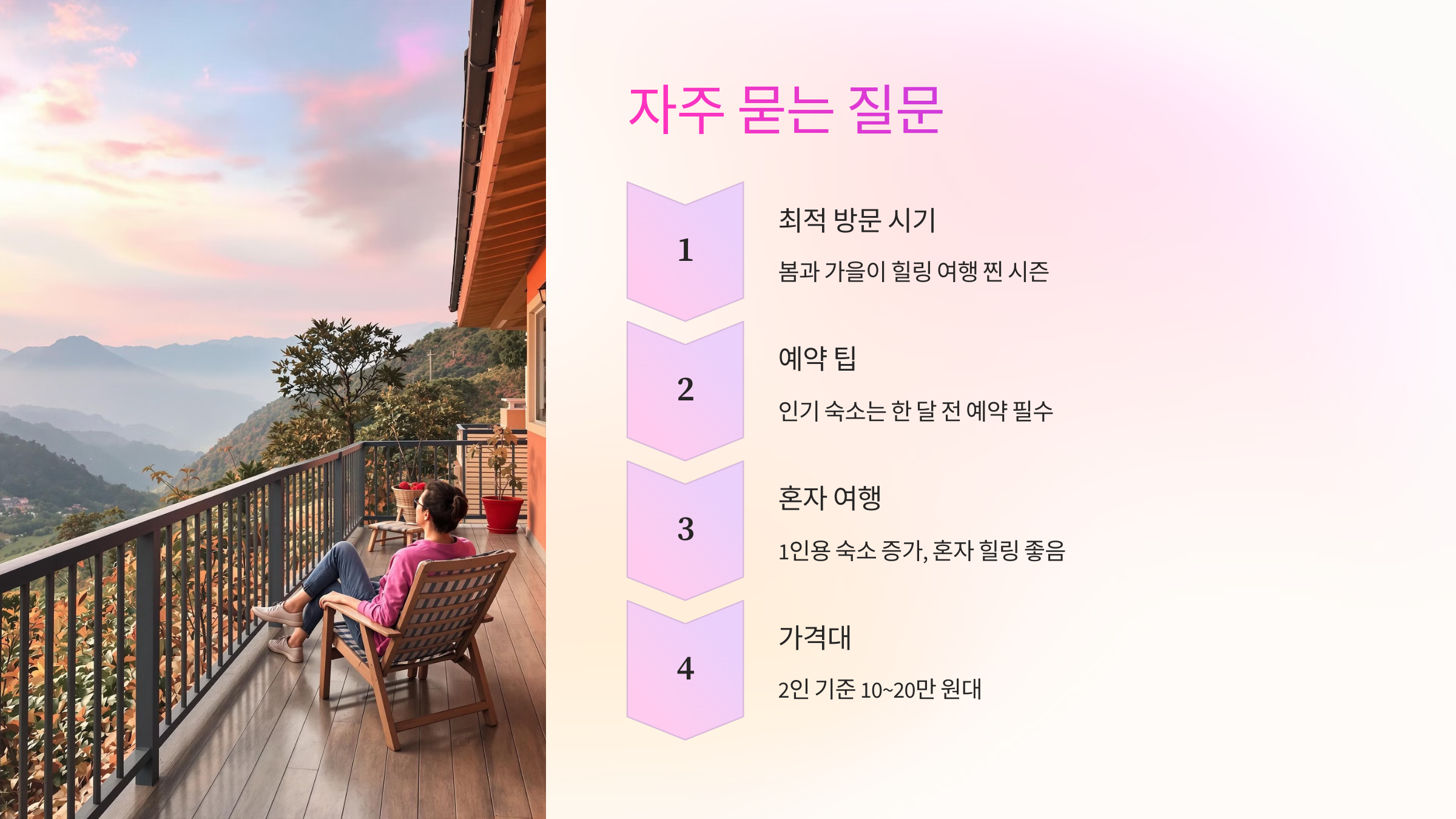 자주 묻는 질문

1

최적 방문 시기

봄과 가을이 힐링 여행 찐 시즌

2

예약 팁

인기 숙소는 한 달 전 예약 필수

3

혼자 여행

1인용 숙소 증가, 혼자 힐링 좋음

4

가격대

2인 기준 10~20만 원대